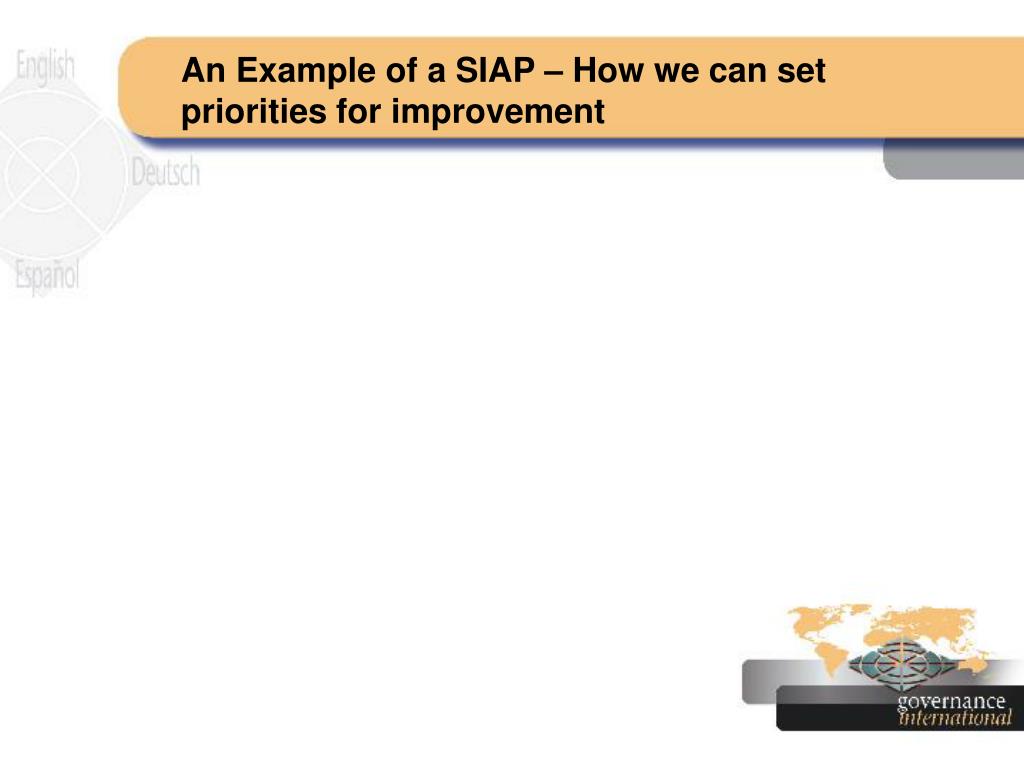 English

Deutsch

Español

An Example of a SIAP – How we can set priorities for improvement

governance
international